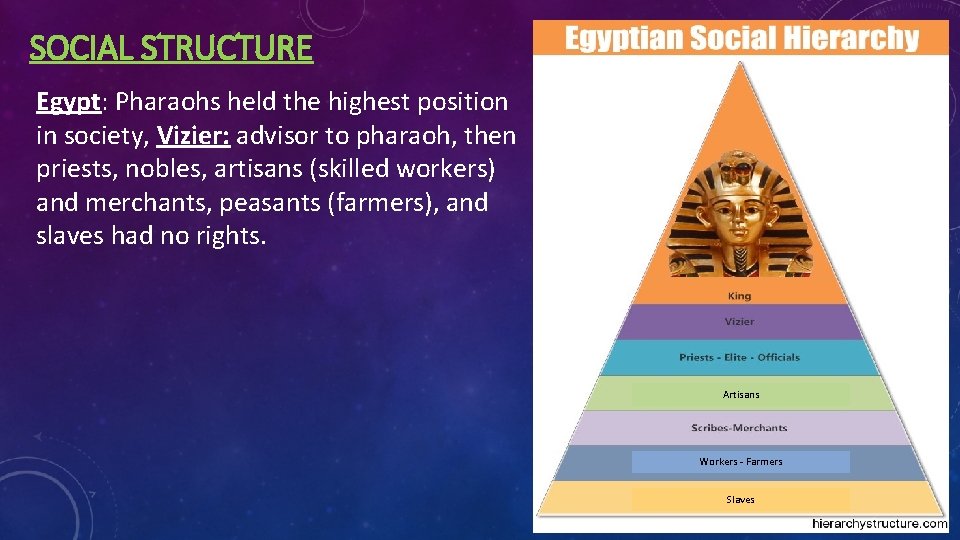 SOCIAL STRUCTURE

Egypt: Pharaohs held the highest position in society, Vizier: advisor to pharaoh, then priests, nobles, artisans (skilled workers) and merchants, peasants (farmers), and slaves had no rights.

Egyptian Social Hierarchy

King

Vizier

Priests - Elite - Officials

Artisans

Scribes-Merchants

Workers - Farmers

Slaves

hierarchystructure.com